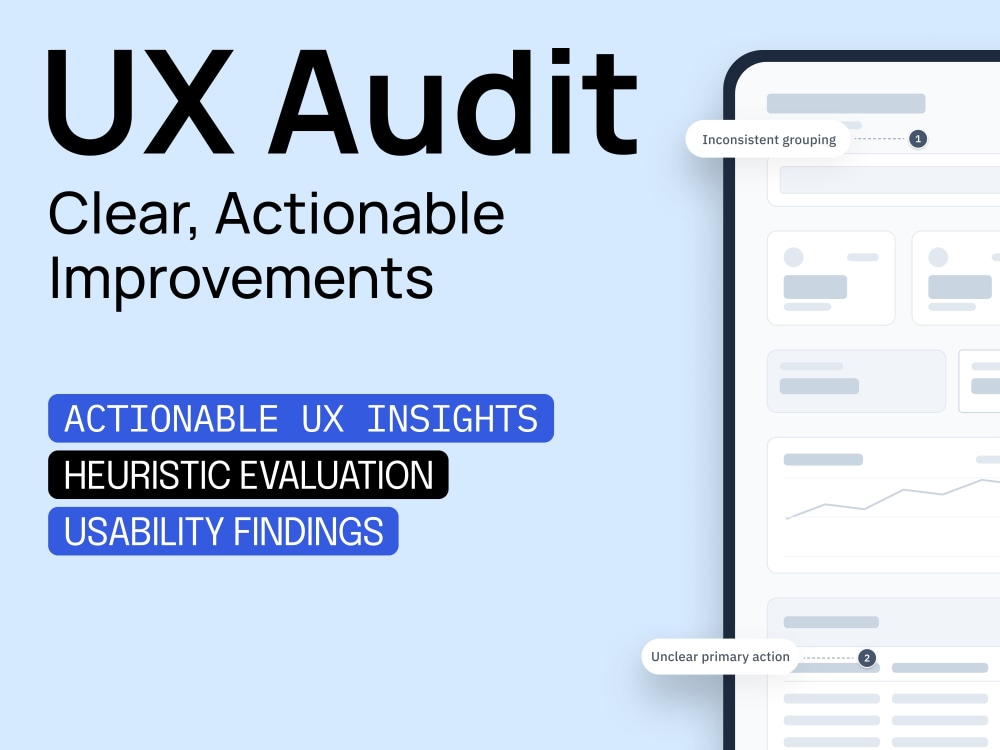 UX Audit

Clear, Actionable Improvements

ACTIONABLE UX INSIGHTS

HEURISTIC EVALUATION

USABILITY FINDINGS

Inconsistent grouping

1

Unclear primary action

2